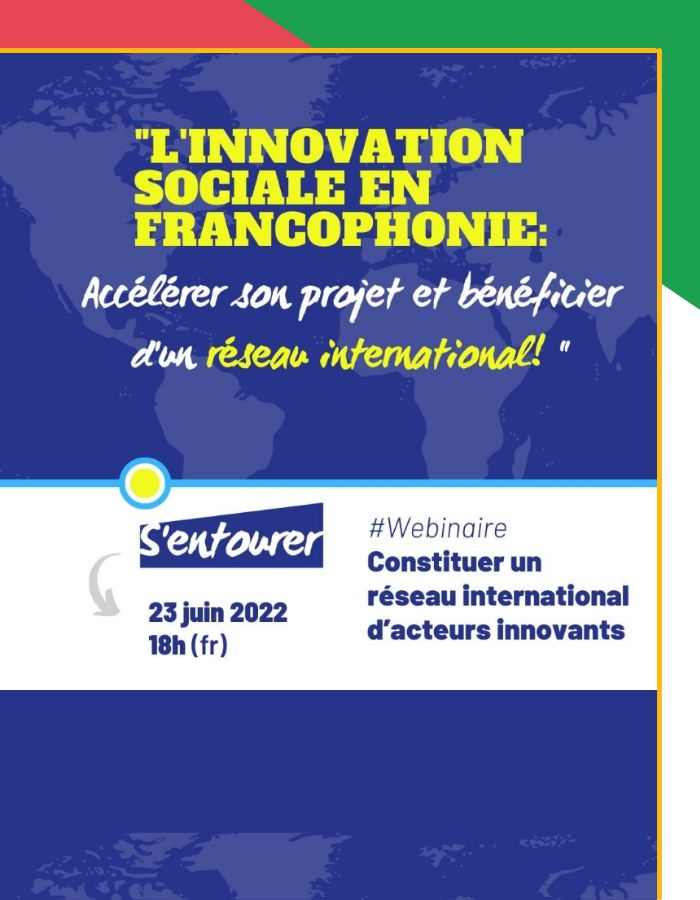 "L'INNOVATION SOCIALE EN FRANCOPHONIE:

Accélérer son projet et bénéficier d'un réseau international! "

S'entourer

23 juin 2022
18h (fr)

#Webinaire
Constituer un réseau international d'acteurs innovants